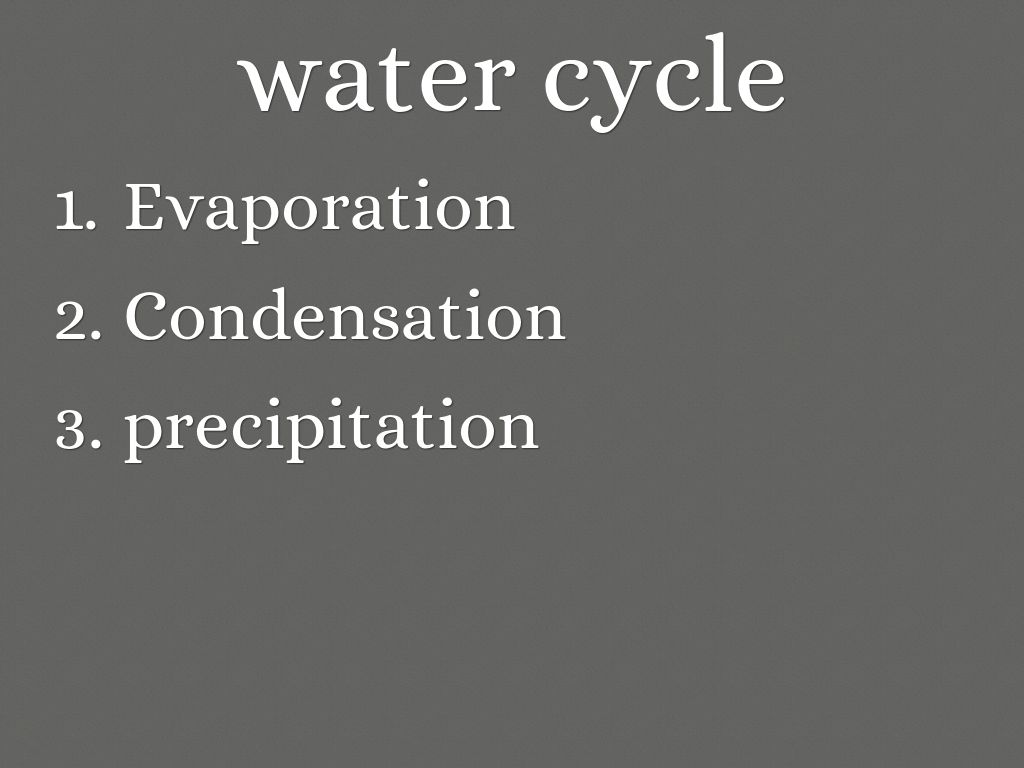 water cycle

1. Evaporation
2. Condensation
3. precipitation